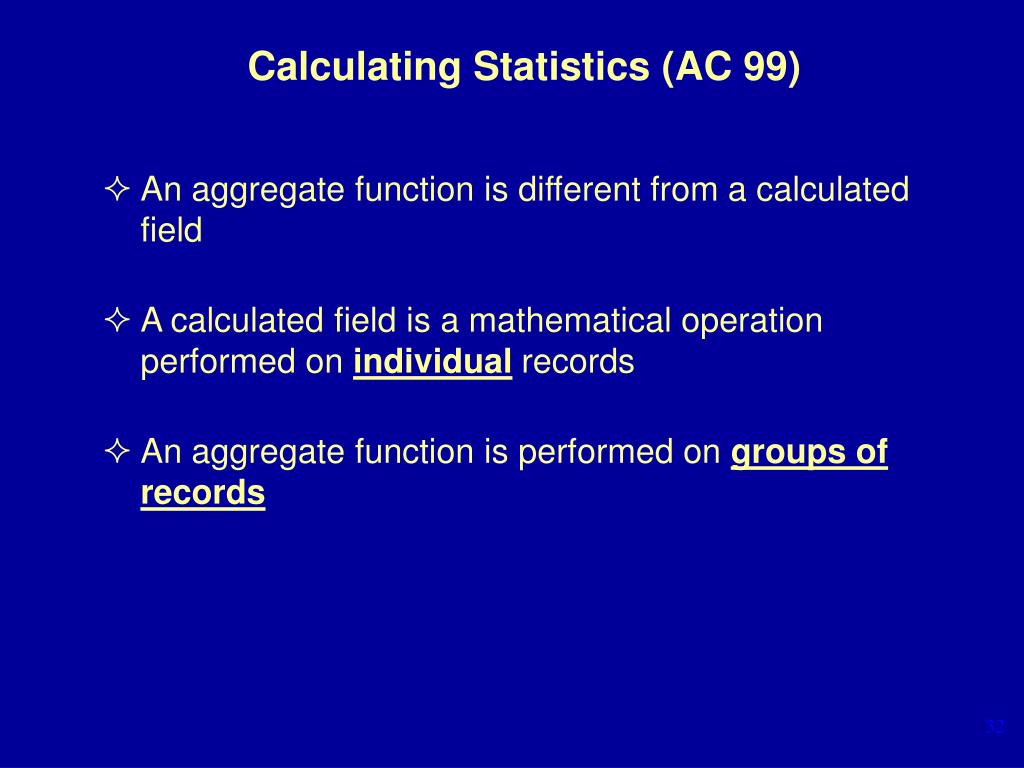 Calculating Statistics (AC 99)

✧ An aggregate function is different from a calculated field

✧ A calculated field is a mathematical operation performed on individual records

✧ An aggregate function is performed on groups of records

32